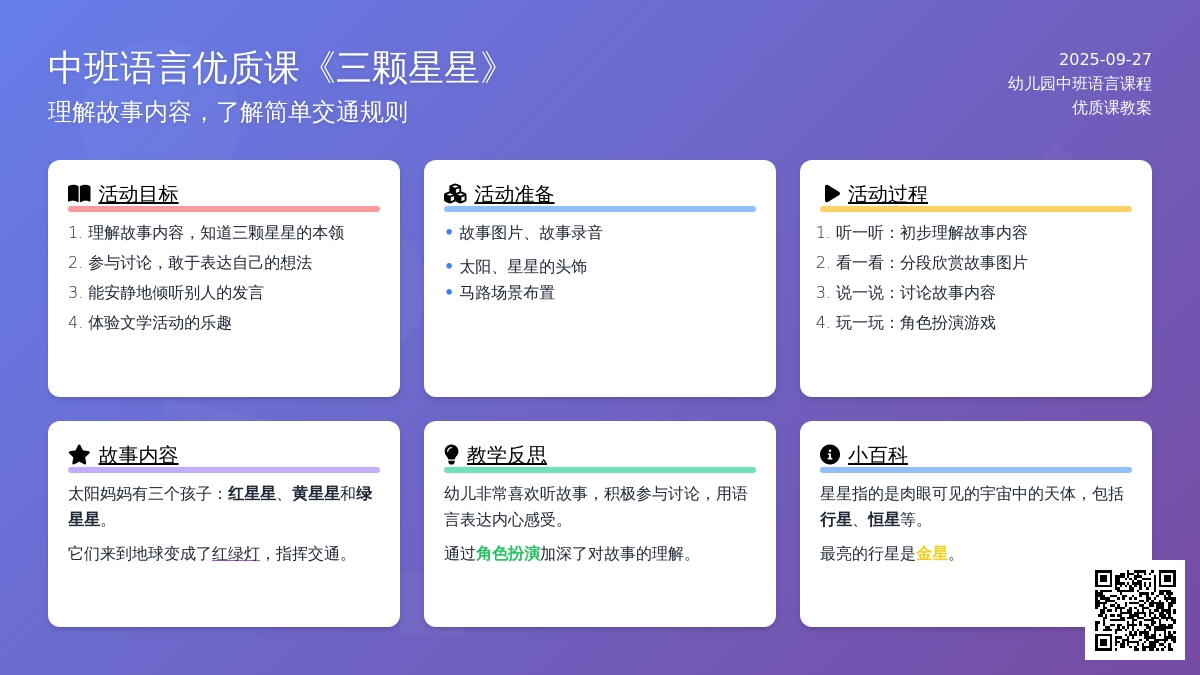 中班语言优质课《三颗星星》
理解故事内容，了解简单交通规则

2025-09-27
幼儿园中班语言课程
优质课教案

活动目标

1. 理解故事内容，知道三颗星星的本领
2. 参与讨论，敢于表达自己的想法
3. 能安静地倾听别人的发言
4. 体验文学活动的乐趣

活动准备

• 故事图片、故事录音
• 太阳、星星的头饰
• 马路场景布置

活动过程

1. 听一听：初步理解故事内容
2. 看一看：分段欣赏故事图片
3. 说一说：讨论故事内容
4. 玩一玩：角色扮演游戏

故事内容

太阳妈妈有三个孩子：红星星、黄星星和绿星星。

它们来到地球变成了红绿灯，指挥交通。

教学反思

幼儿非常喜欢听故事，积极参与讨论，用语言表达内心感受。

通过角色扮演加深了对故事的理解。

小百科

星星指的是肉眼可见的宇宙中的天体，包括行星、恒星等。

最亮的行星是金星。